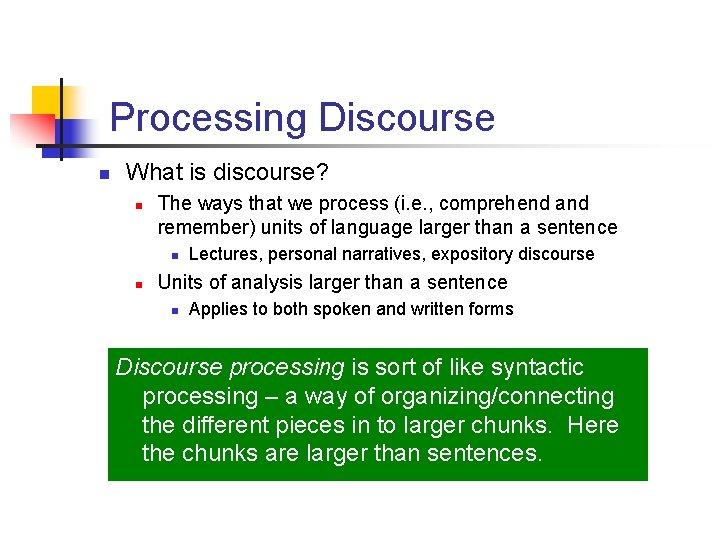 Processing Discourse

What is discourse?

The ways that we process (i.e., comprehend and remember) units of language larger than a sentence

Lectures, personal narratives, expository discourse

Units of analysis larger than a sentence

Applies to both spoken and written forms

Discourse processing is sort of like syntactic processing – a way of organizing/connecting the different pieces in to larger chunks. Here the chunks are larger than sentences.